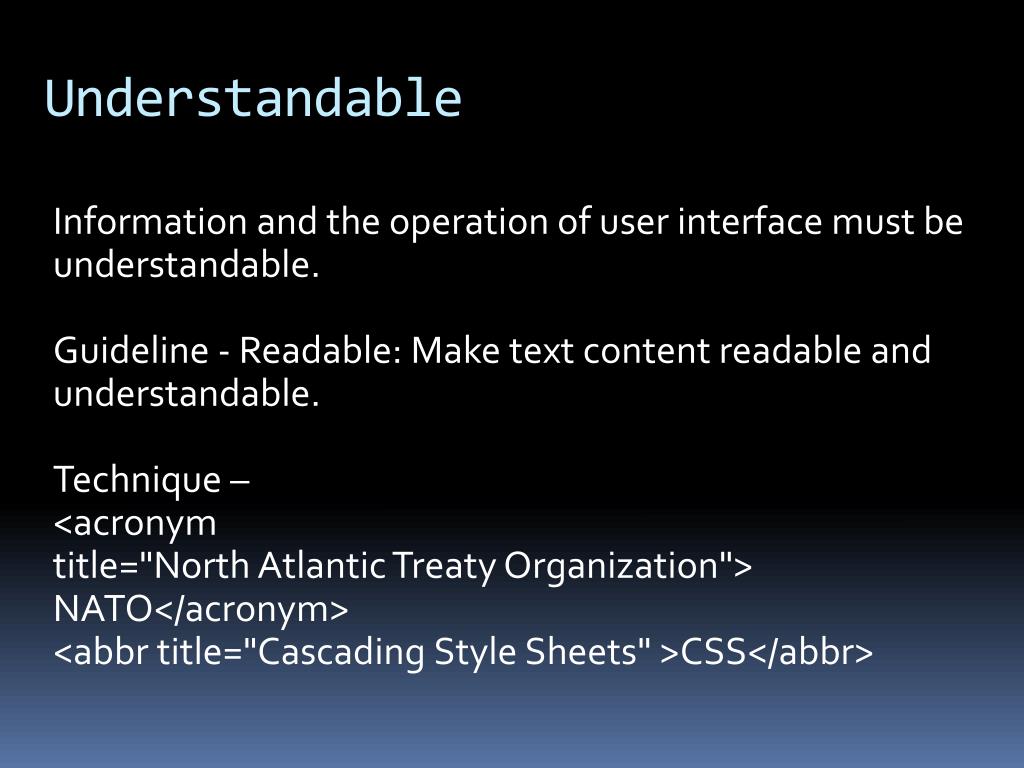 Understandable

Information and the operation of user interface must be understandable.

Guideline - Readable: Make text content readable and understandable.

Technique –
<acronym
title="North Atlantic Treaty Organization">
NATO</acronym>
<abbr title="Cascading Style Sheets" >CSS</abbr>